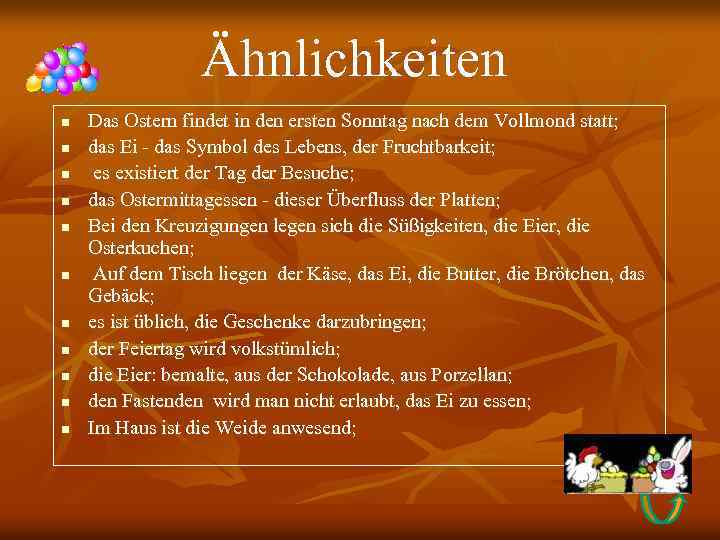 Ähnlichkeiten

- Das Ostern findet in den ersten Sonntag nach dem Vollmond statt;
- das Ei - das Symbol des Lebens, der Fruchtbarkeit;
- es existiert der Tag der Besuche;
- das Ostermittagessen - dieser Überfluss der Platten;
- Bei den Kreuzigungen legen sich die Süßigkeiten, die Eier, die Osterkuchen;
- Auf dem Tisch liegen der Käse, das Ei, die Butter, die Brötchen, das Gebäck;
- es ist üblich, die Geschenke darzubringen;
- der Feiertag wird volkstümlich;
- die Eier: bemalte, aus der Schokolade, aus Porzellan;
- den Fastenden wird man nicht erlaubt, das Ei zu essen;
- Im Haus ist die Weide anwesend;